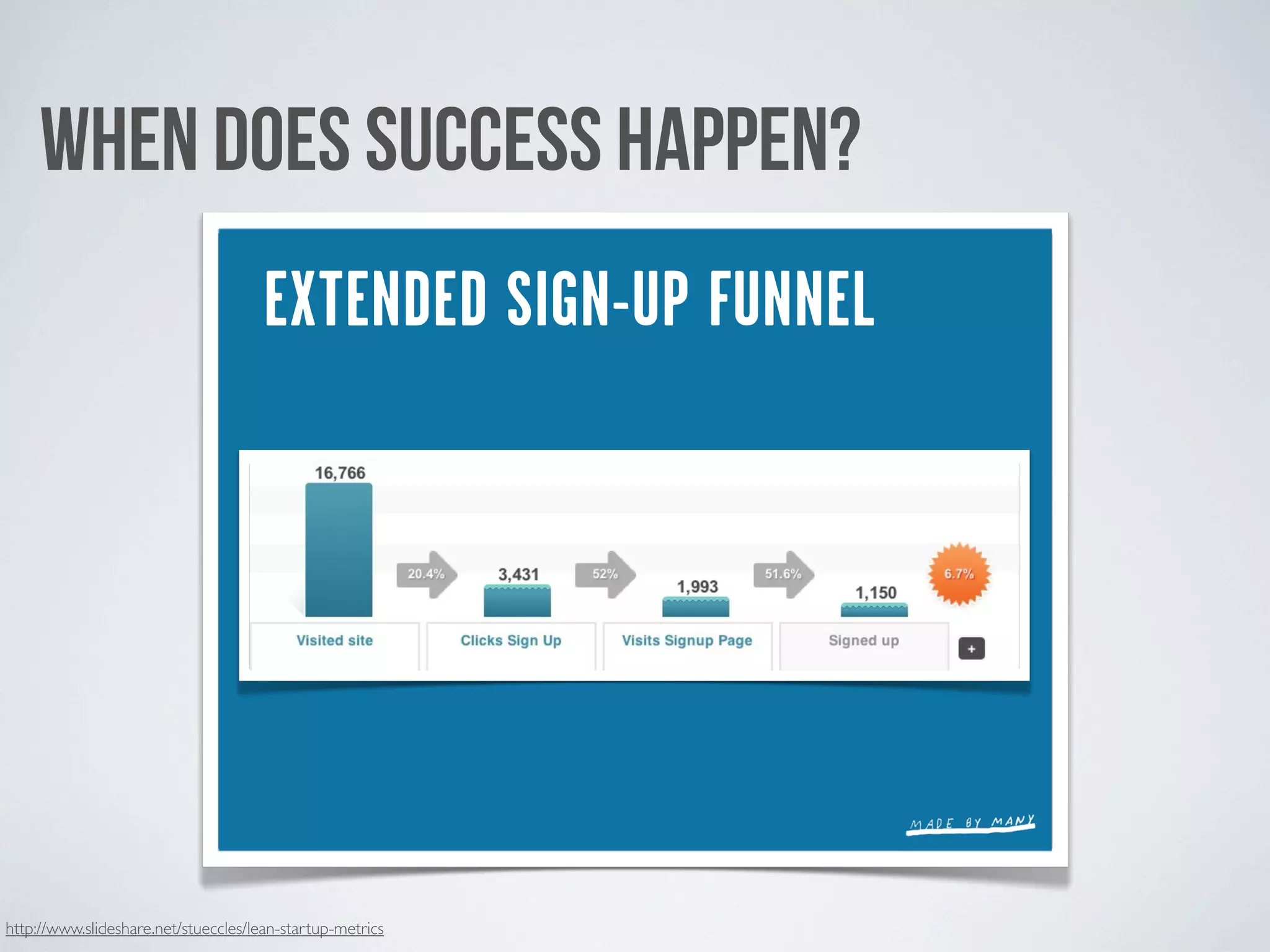 WHEN DOES SUCCESS HAPPEN?

EXTENDED SIGN-UP FUNNEL

16,766

20.4%

3,431

52%

1,993

51.6%

1,150

6.7%

Visited site

Clicks Sign Up

Visits Signup Page

Signed up

+

MADE BY MANY

http://www.slideshare.net/stueccles/lean-startup-metrics